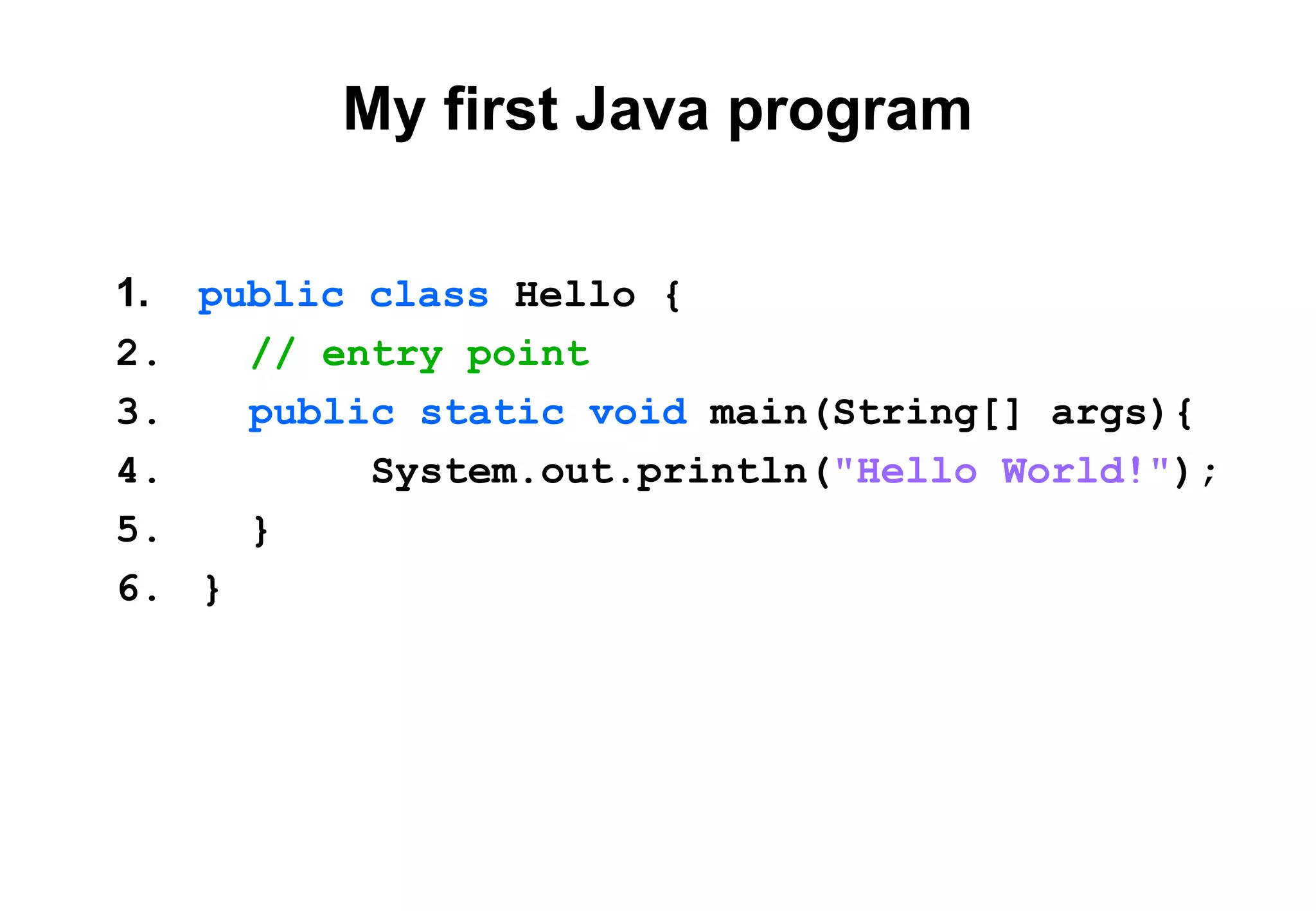 My first Java program

1. public class Hello {
2.   // entry point
3.   public static void main(String[] args){
4.       System.out.println("Hello World!");
5.   }
6. }